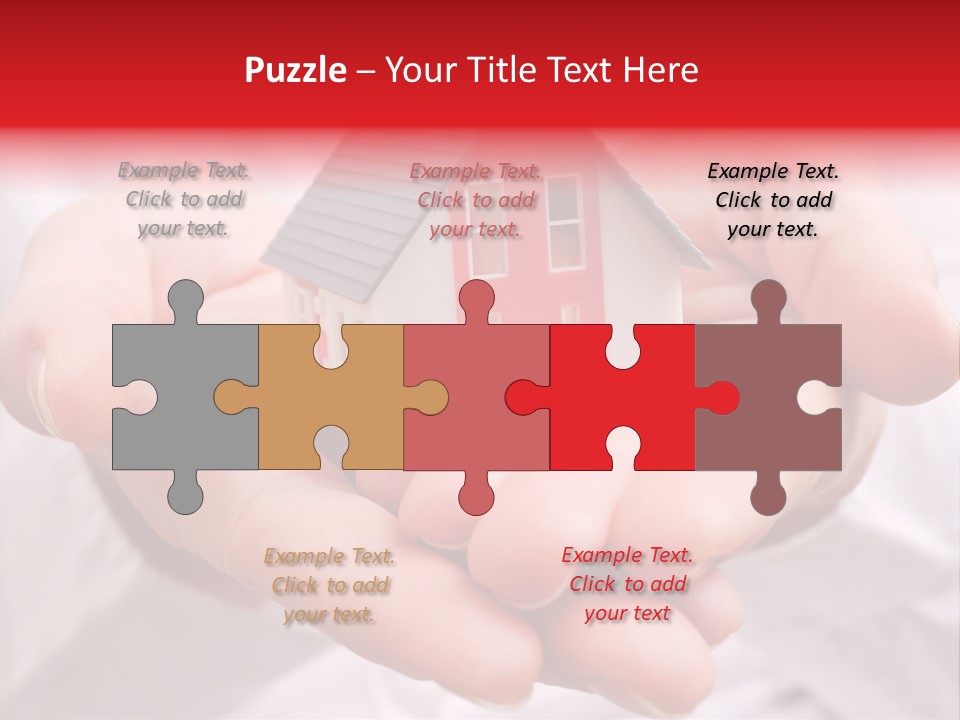 Puzzle – Your Title Text Here

Example Text. Click to add your text.

Example Text. Click to add your text.

Example Text. Click to add your text.

Example Text. Click to add your text.

Example Text. Click to add your text